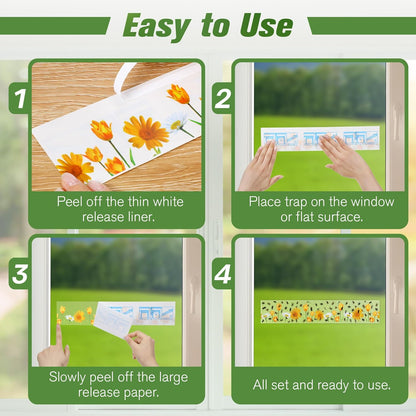 Easy to Use

1
Peel off the thin white release liner.

2
Place trap on the window or flat surface.

3
Slowly peel off the large release paper.

4
All set and ready to use.